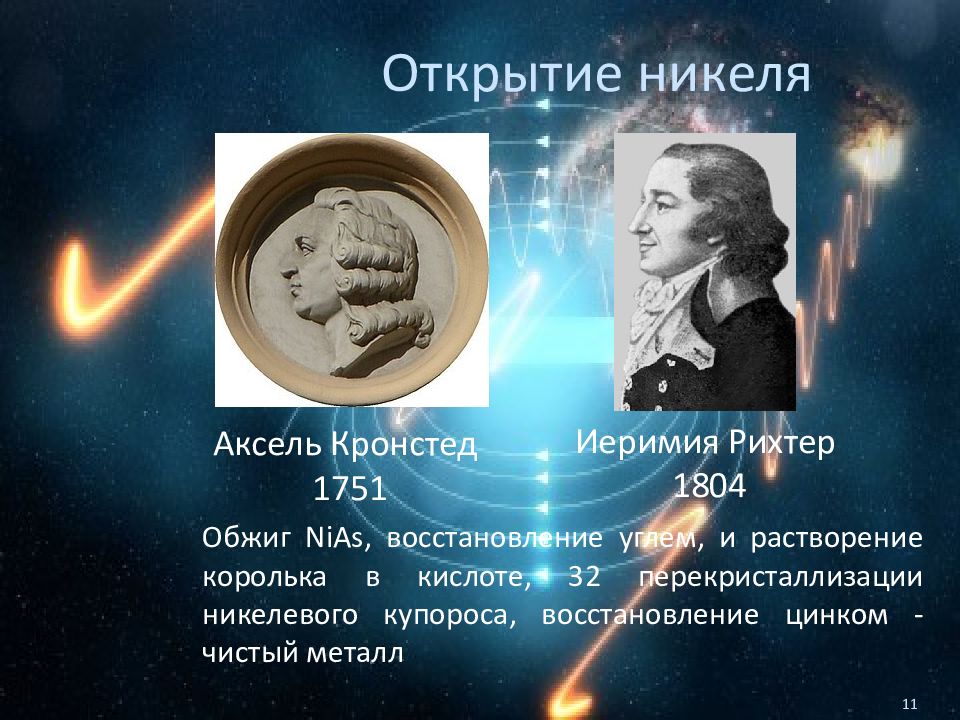 Открытие никеля

Аксель Кронстед
1751

Иеримия Рихтер
1804

Обжиг NiAs, восстановление углем, и растворение королька в кислоте, 32 перекристаллизации никелевого купороса, восстановление цинком - чистый металл

11